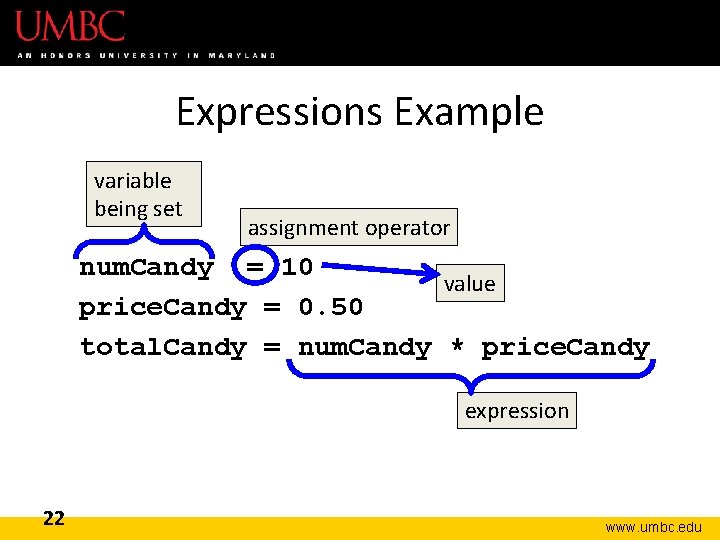 UMBC
AN HONORS UNIVERSITY IN MARYLAND

Expressions Example

variable being set

assignment operator

numCandy = 10

value

priceCandy = 0.50
totalCandy = numCandy * priceCandy

expression

22

www.umbc.edu